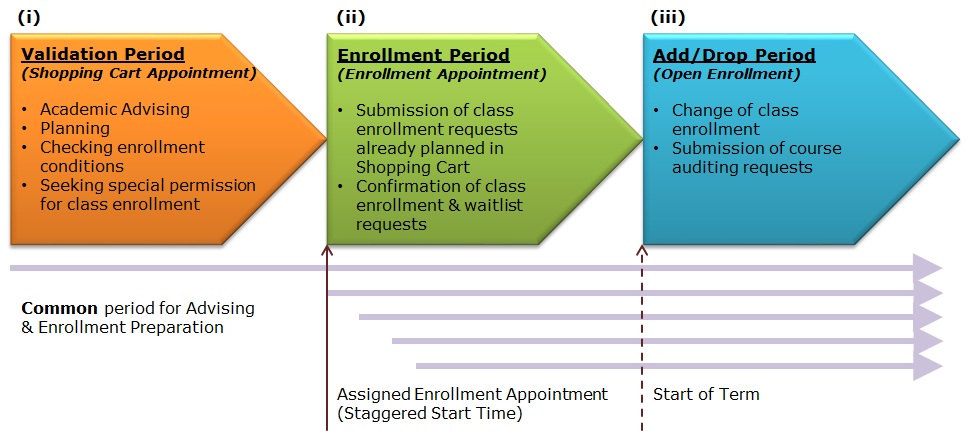 (i)

Validation Period
(Shopping Cart Appointment)

• Academic Advising
• Planning
• Checking enrollment conditions
• Seeking special permission for class enrollment

(ii)

Enrollment Period
(Enrollment Appointment)

• Submission of class enrollment requests already planned in Shopping Cart
• Confirmation of class enrollment & waitlist requests

(iii)

Add/Drop Period
(Open Enrollment)

• Change of class enrollment
• Submission of course auditing requests

Common period for Advising & Enrollment Preparation

Assigned Enrollment Appointment (Staggered Start Time)

Start of Term